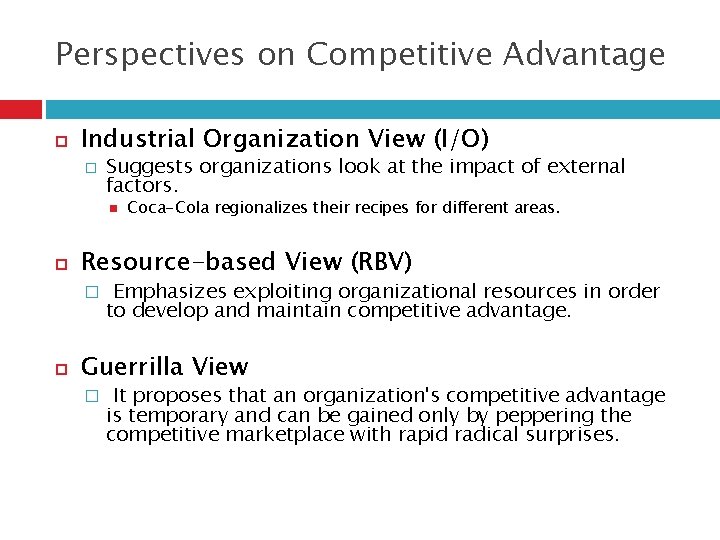 Perspectives on Competitive Advantage

Industrial Organization View (I/O)

Suggests organizations look at the impact of external factors.

Coca-Cola regionalizes their recipes for different areas.

Resource-based View (RBV)

Emphasizes exploiting organizational resources in order to develop and maintain competitive advantage.

Guerrilla View

It proposes that an organization's competitive advantage is temporary and can be gained only by peppering the competitive marketplace with rapid radical surprises.